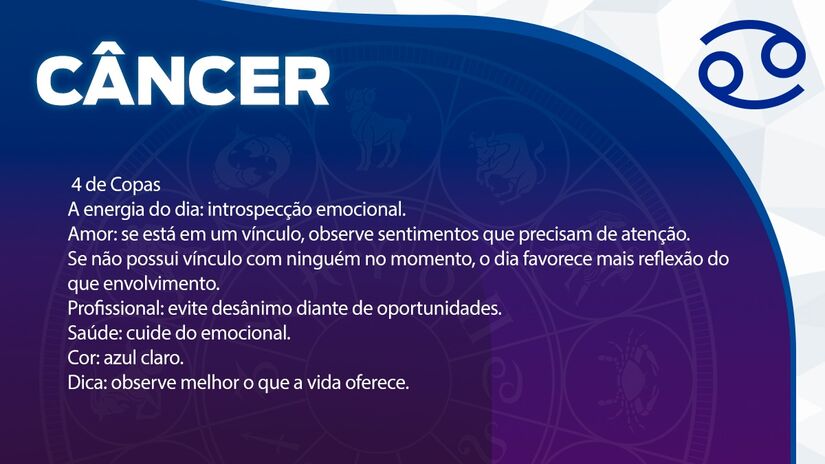 CÂNCER

4 de Copas
A energia do dia: introspecção emocional.
Amor: se está em um vínculo, observe sentimentos que precisam de atenção. Se não possui vínculo com ninguém no momento, o dia favorece mais reflexão do que envolvimento.
Profissional: evite desânimo diante de oportunidades.
Saúde: cuide do emocional.
Cor: azul claro.
Dica: observe melhor o que a vida oferece.